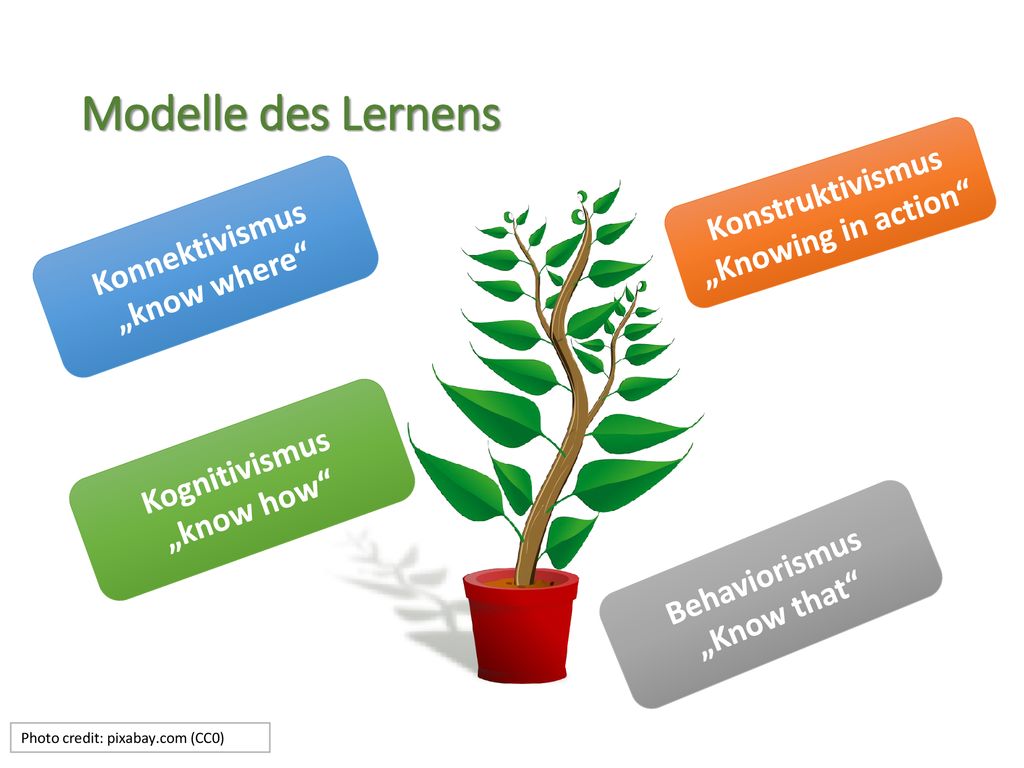 Modelle des Lernens

Konnektivismus
„know where“

Konstruktivismus
„Knowing in action“

Kognitivismus
„know how“

Behaviorismus
„Know that“

Photo credit: pixabay.com (CC0)